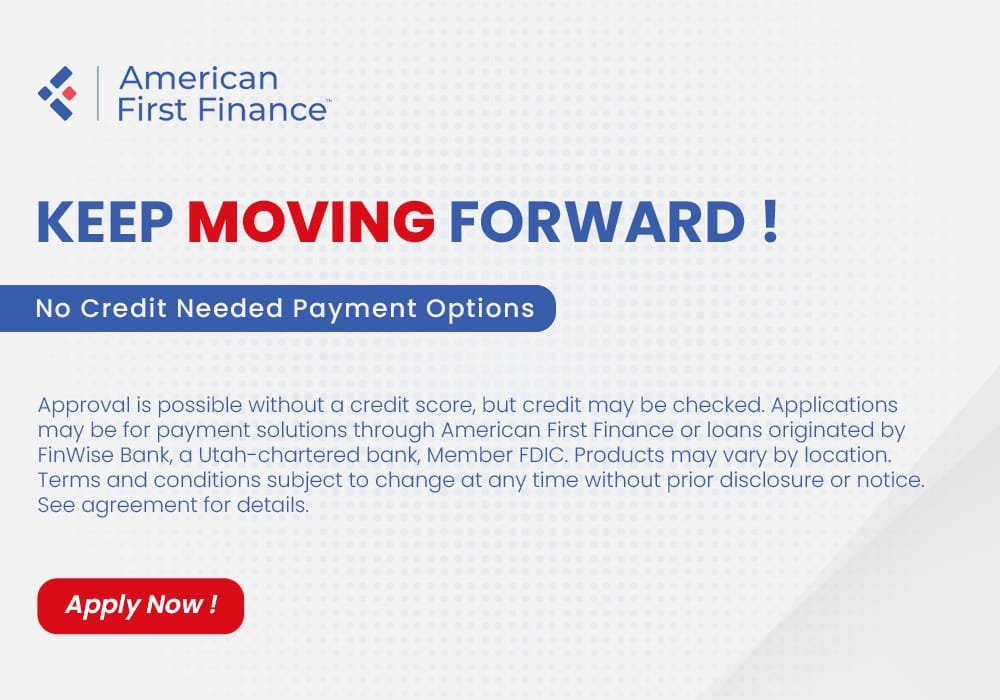 American First Finance™

KEEP MOVING FORWARD !

No Credit Needed Payment Options

Approval is possible without a credit score, but credit may be checked. Applications may be for payment solutions through American First Finance or loans originated by FinWise Bank, a Utah-chartered bank, Member FDIC. Products may vary by location. Terms and conditions subject to change at any time without prior disclosure or notice. See agreement for details.

Apply Now !